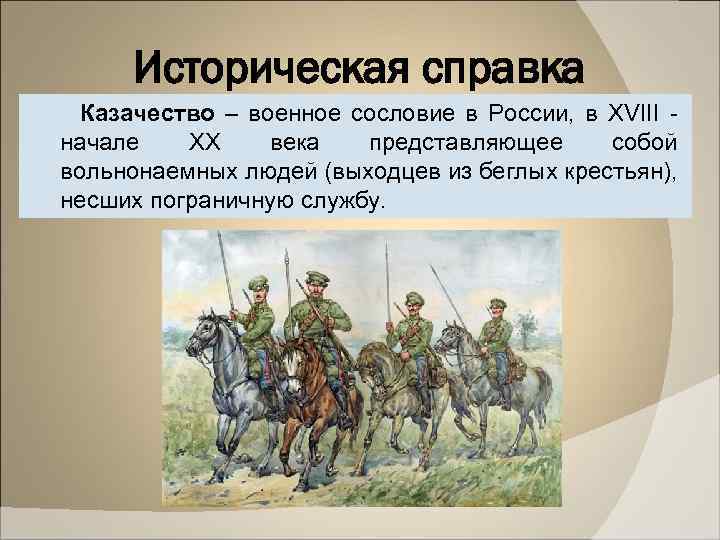 Историческая справка

Казачество – военное сословие в России, в XVIII - начале XX века представляющее собой вольнонаемных людей (выходцев из беглых крестьян), несших пограничную службу.